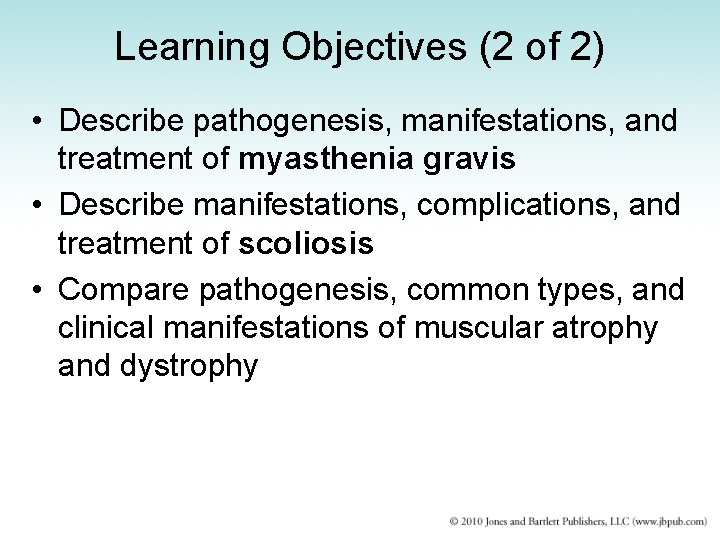 Learning Objectives (2 of 2)

• Describe pathogenesis, manifestations, and treatment of myasthenia gravis
• Describe manifestations, complications, and treatment of scoliosis
• Compare pathogenesis, common types, and clinical manifestations of muscular atrophy and dystrophy

© 2010 Jones and Bartlett Publishers, LLC (www.jbpub.com)